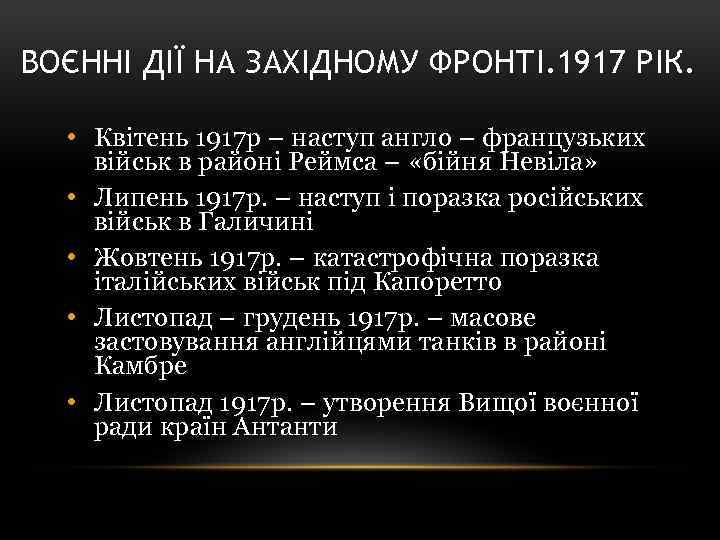 ВОЄННІ ДІЇ НА ЗАХІДНОМУ ФРОНТІ.1917 РІК.

• Квітень 1917р – наступ англо – французьких військ в районі Реймса – «бійня Невіла»
• Липень 1917р. – наступ і поразка російських військ в Галичині
• Жовтень 1917р. – катастрофічна поразка італійських військ під Капоретто
• Листопад – грудень 1917р. – масове застовування англійцями танків в районі Камбре
• Листопад 1917р. – утворення Вищої воєнної ради країн Антанти